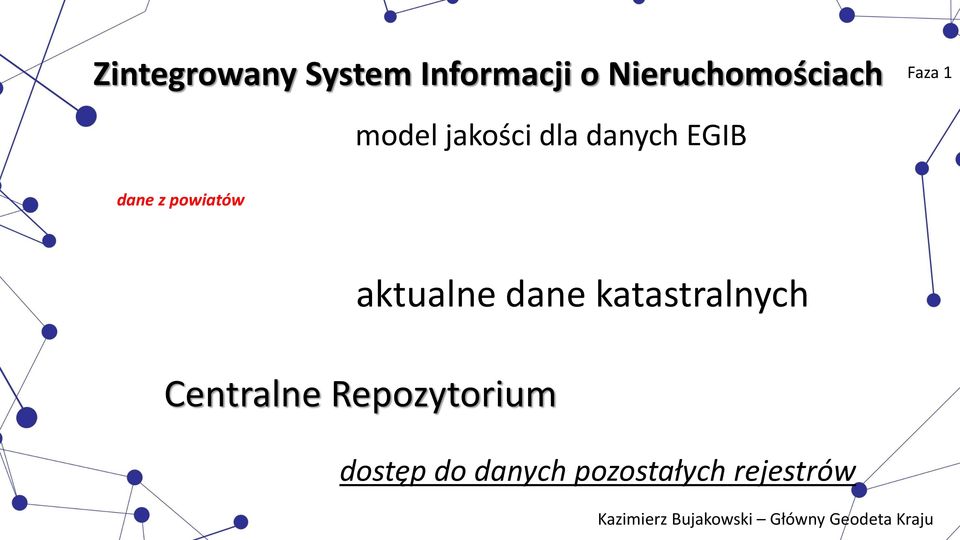 Zintegrowany System Informacji o Nieruchomościach

Faza 1

model jakości dla danych EGIB

dane z powiatów

aktualne dane katastralnych

Centralne Repozytorium

dostęp do danych pozostałych rejestrów

Kazimierz Bujakowski – Główny Geodeta Kraju